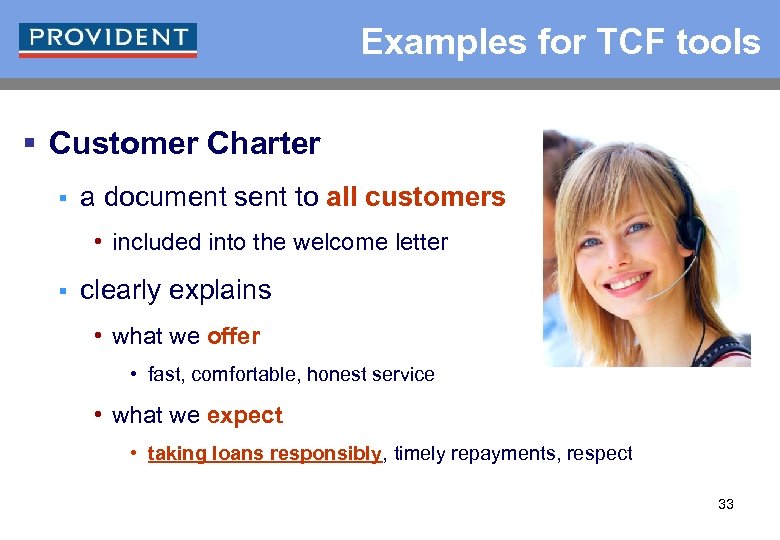 PROVIDENT

Examples for TCF tools

▪ Customer Charter

▪ a document sent to all customers

• included into the welcome letter

▪ clearly explains

• what we offer

• fast, comfortable, honest service

• what we expect

• taking loans responsibly, timely repayments, respect

33